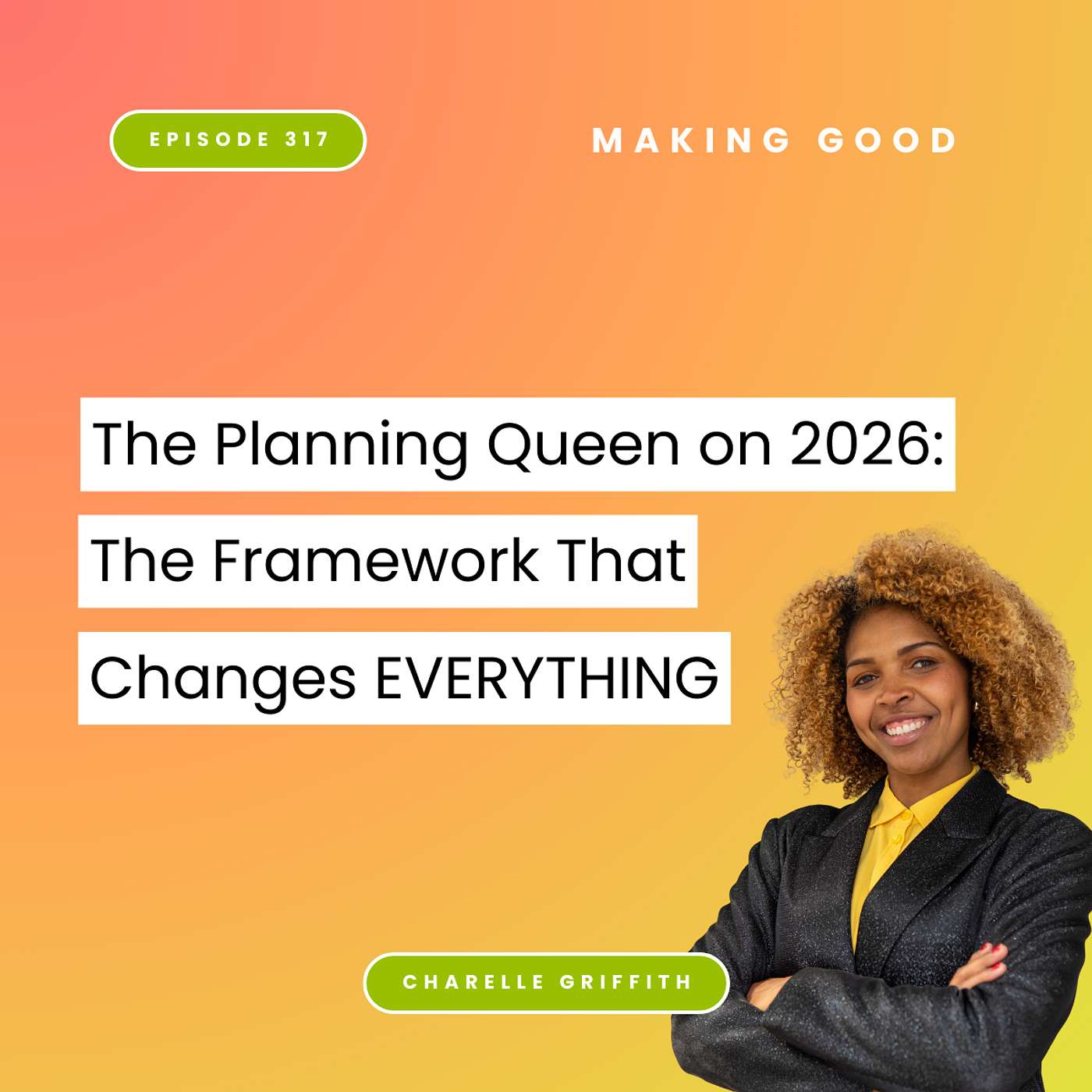 EPISODE 317

MAKING GOOD

The Planning Queen on 2026: The Framework That Changes EVERYTHING

CHARELLE GRIFFITH